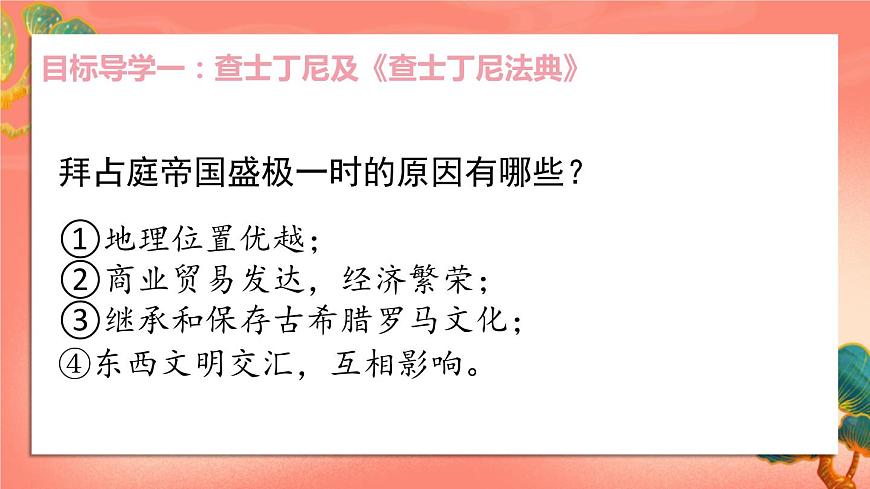 目标导学一：查士丁尼及《查士丁尼法典》

拜占庭帝国盛极一时的原因有哪些？

①地理位置优越；
②商业贸易发达，经济繁荣；
③继承和保存古希腊罗马文化；
④东西文明交汇，互相影响。